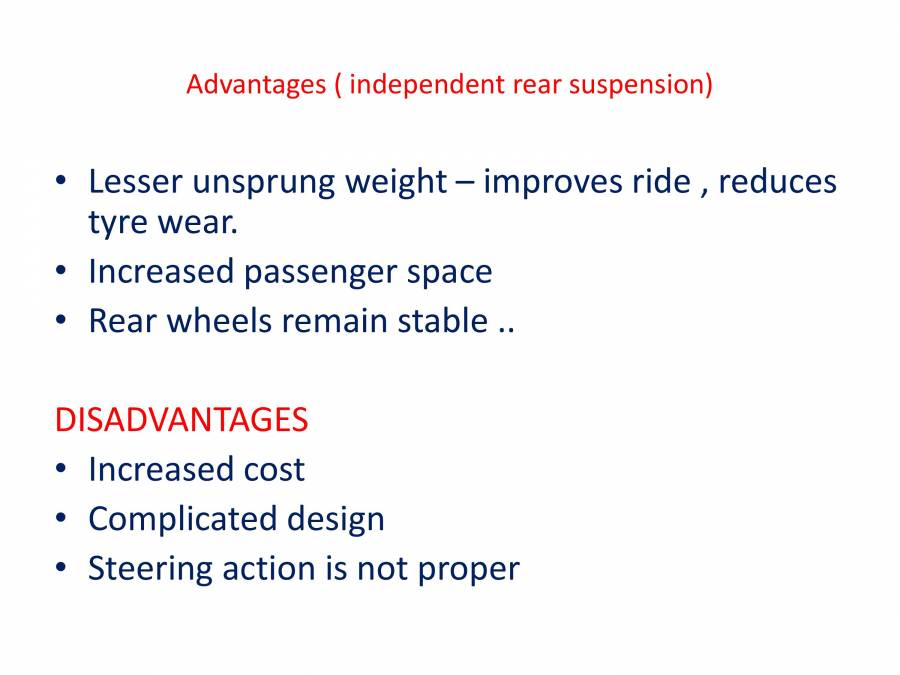 Advantages ( independent rear suspension)

• Lesser unsprung weight – improves ride , reduces tyre wear.
• Increased passenger space
• Rear wheels remain stable ..

DISADVANTAGES
• Increased cost
• Complicated design
• Steering action is not proper